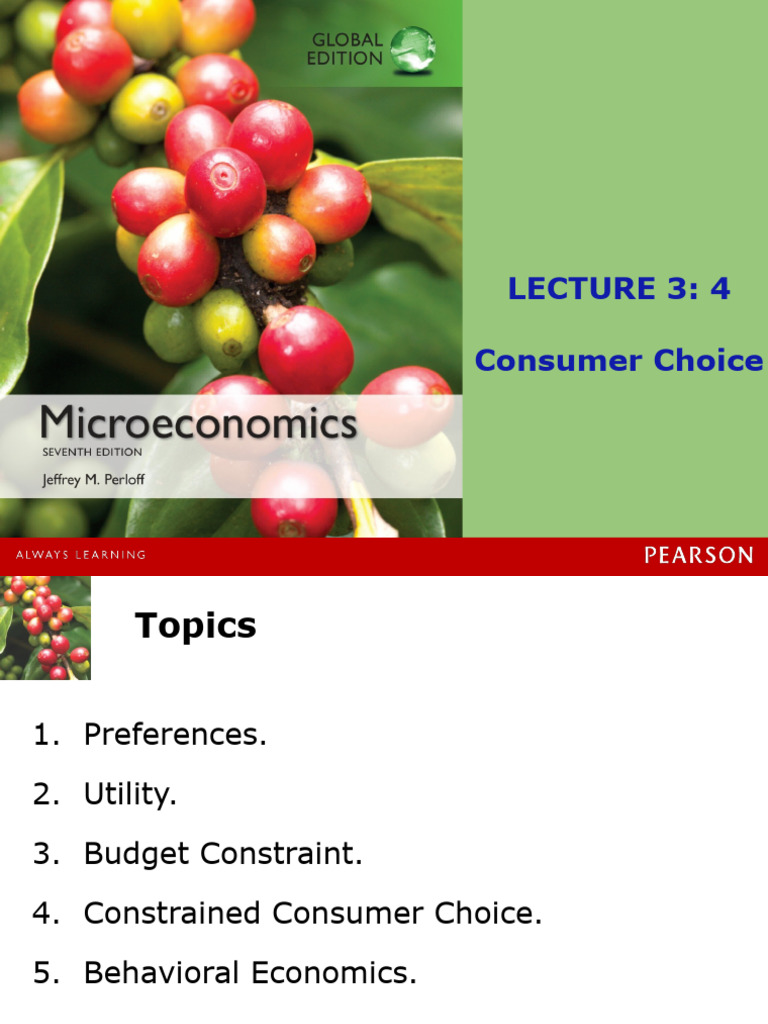 GLOBAL EDITION

Microeconomics
SEVENTH EDITION
Jeffrey M. Perloff

LECTURE 3: 4

Consumer Choice

ALWAYS LEARNING

PEARSON

Topics

1. Preferences.

2. Utility.

3. Budget Constraint.

4. Constrained Consumer Choice.

5. Behavioral Economics.